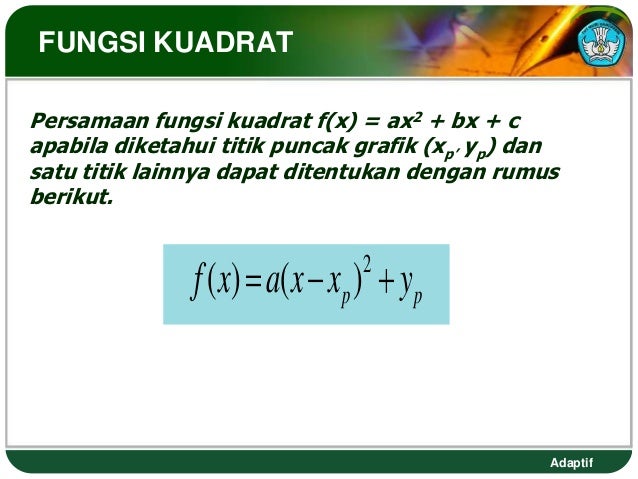 FUNGSI KUADRAT

Persamaan fungsi kuadrat $f(x) = ax^2 + bx + c$ apabila diketahui titik puncak grafik $(x_p, y_p)$ dan satu titik lainnya dapat ditentukan dengan rumus berikut.

$f(x) = a(x - x_p)^2 + y_p$

Adaptif